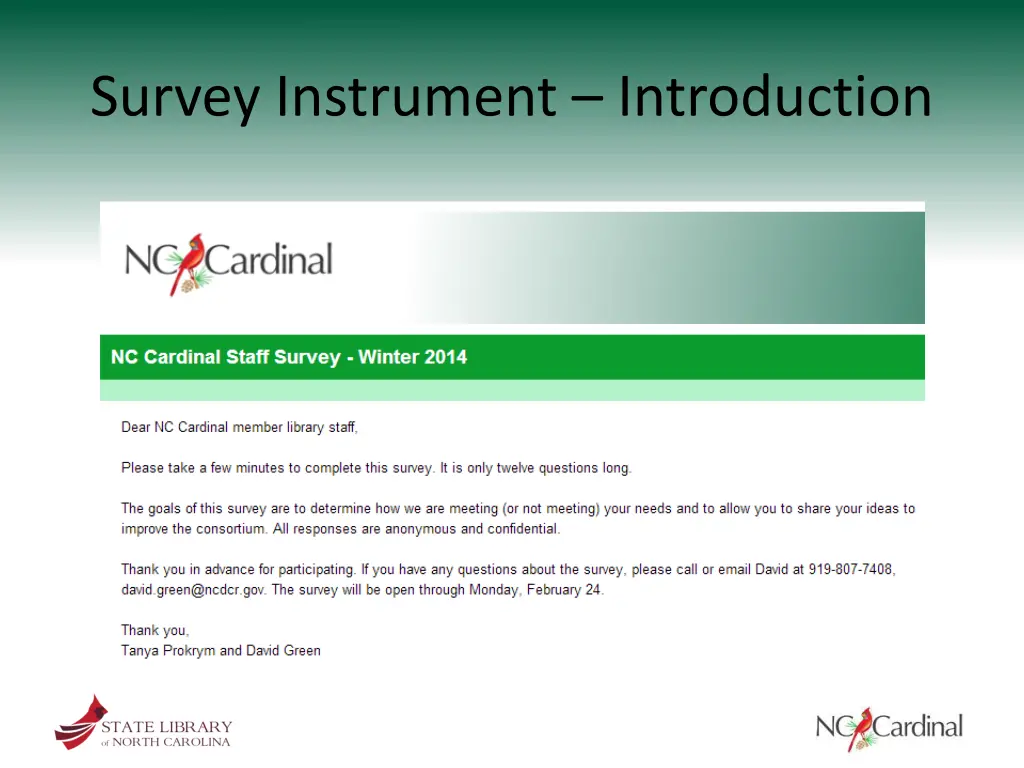 Survey Instrument – Introduction

NC Cardinal

NC Cardinal Staff Survey - Winter 2014

Dear NC Cardinal member library staff,

Please take a few minutes to complete this survey. It is only twelve questions long.

The goals of this survey are to determine how we are meeting (or not meeting) your needs and to allow you to share your ideas to improve the consortium. All responses are anonymous and confidential.

Thank you in advance for participating. If you have any questions about the survey, please call or email David at 919-807-7408, david.green@ncdcr.gov. The survey will be open through Monday, February 24.

Thank you,
Tanya Prokrym and David Green

STATE LIBRARY of NORTH CAROLINA

NC Cardinal